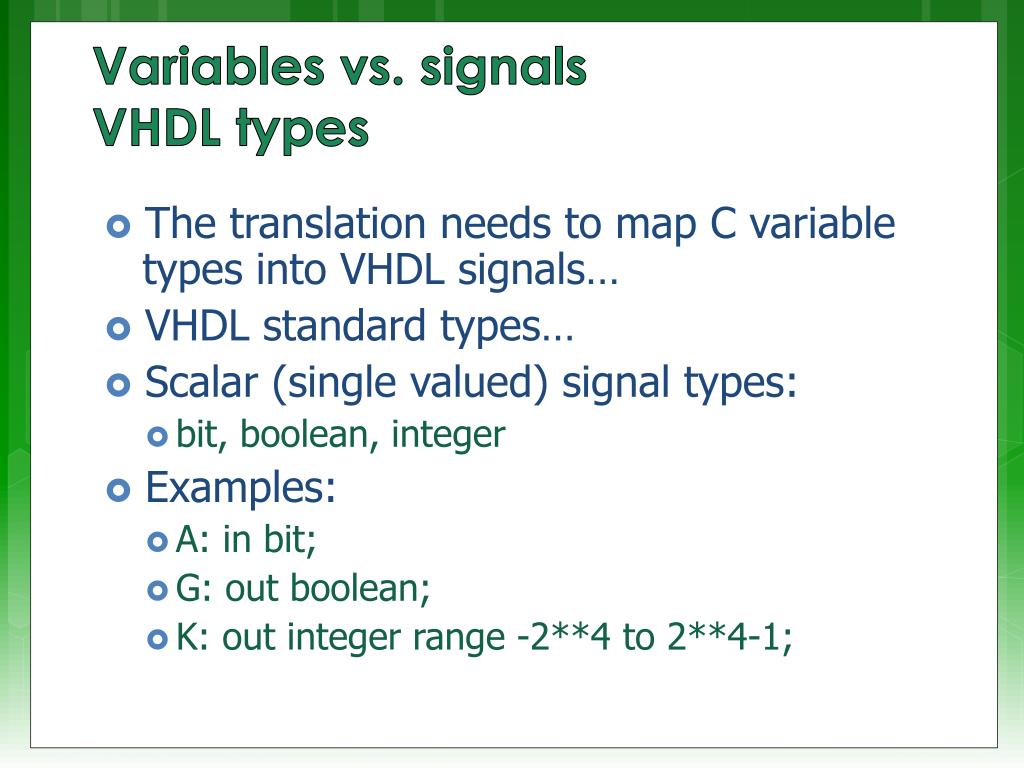 Variables vs. signals
VHDL types

The translation needs to map C variable types into VHDL signals…

VHDL standard types…

Scalar (single valued) signal types:

bit, boolean, integer

Examples:

A: in bit;

G: out boolean;

K: out integer range -2**4 to 2**4-1;